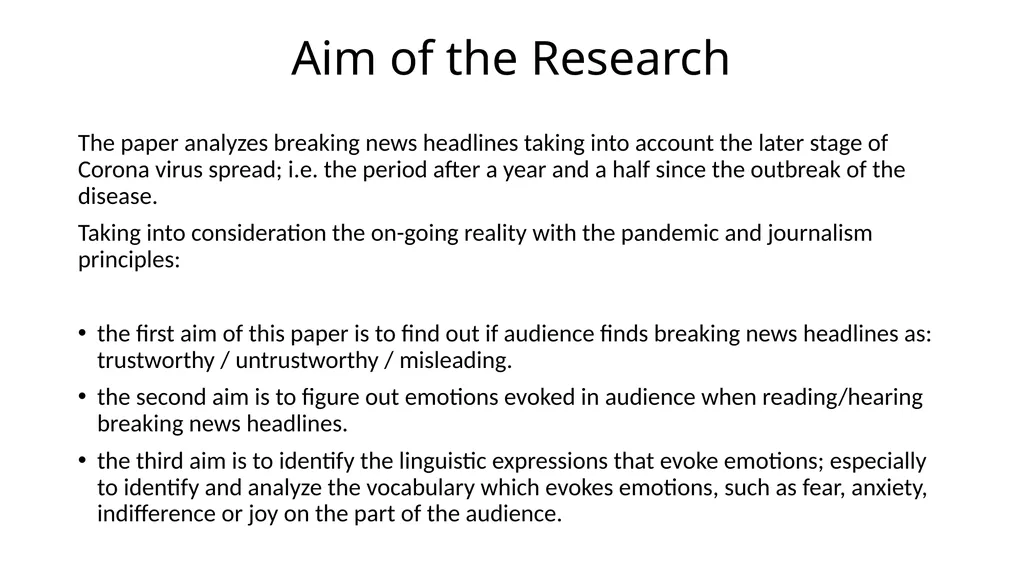 Aim of the Research

The paper analyzes breaking news headlines taking into account the later stage of Corona virus spread; i.e. the period after a year and a half since the outbreak of the disease.

Taking into consideration the on-going reality with the pandemic and journalism principles:

• the first aim of this paper is to find out if audience finds breaking news headlines as: trustworthy / untrustworthy / misleading.
• the second aim is to figure out emotions evoked in audience when reading/hearing breaking news headlines.
• the third aim is to identify the linguistic expressions that evoke emotions; especially to identify and analyze the vocabulary which evokes emotions, such as fear, anxiety, indifference or joy on the part of the audience.